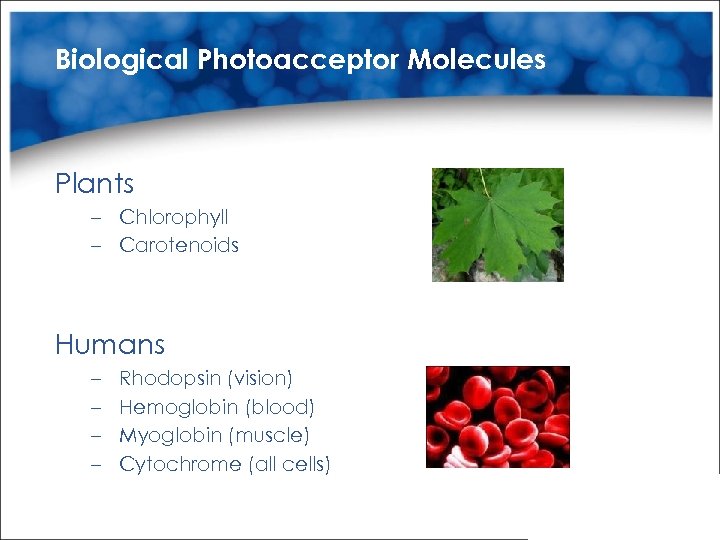 Biological Photoacceptor Molecules

Plants
– Chlorophyll
– Carotenoids

Humans
– Rhodopsin (vision)
– Hemoglobin (blood)
– Myoglobin (muscle)
– Cytochrome (all cells)